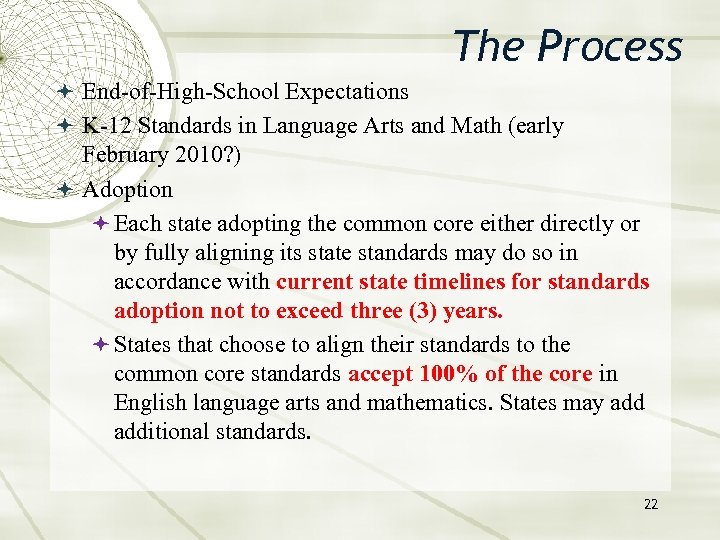 The Process

End-of-High-School Expectations

K-12 Standards in Language Arts and Math (early February 2010?)

Adoption

Each state adopting the common core either directly or by fully aligning its state standards may do so in accordance with current state timelines for standards adoption not to exceed three (3) years.

States that choose to align their standards to the common core standards accept 100% of the core in English language arts and mathematics. States may add additional standards.

22